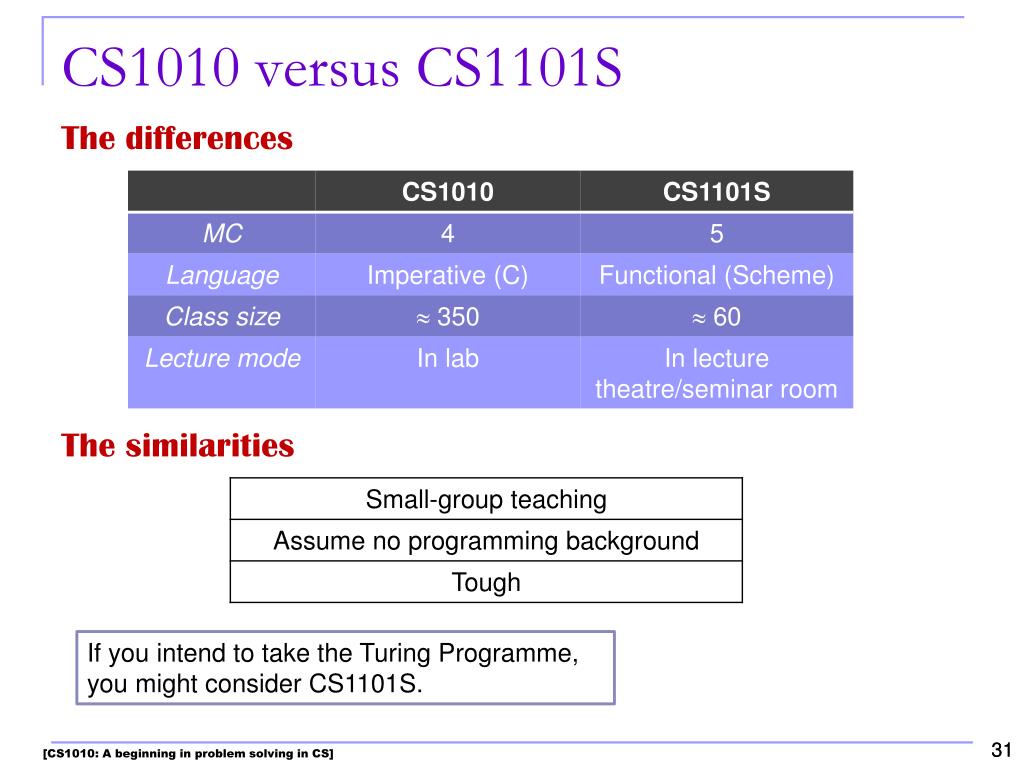 CS1010 versus CS1101S

The differences

| | CS1010 | CS1101S |
|---|---|---|
| MC | 4 | 5 |
| Language | Imperative (C) | Functional (Scheme) |
| Class size | $\approx$ 350 | $\approx$ 60 |
| Lecture mode | In lab | In lecture theatre/seminar room |

The similarities

| Small-group teaching |
|---|
| Assume no programming background |
| Tough |

If you intend to take the Turing Programme, you might consider CS1101S.

[CS1010: A beginning in problem solving in CS]

31